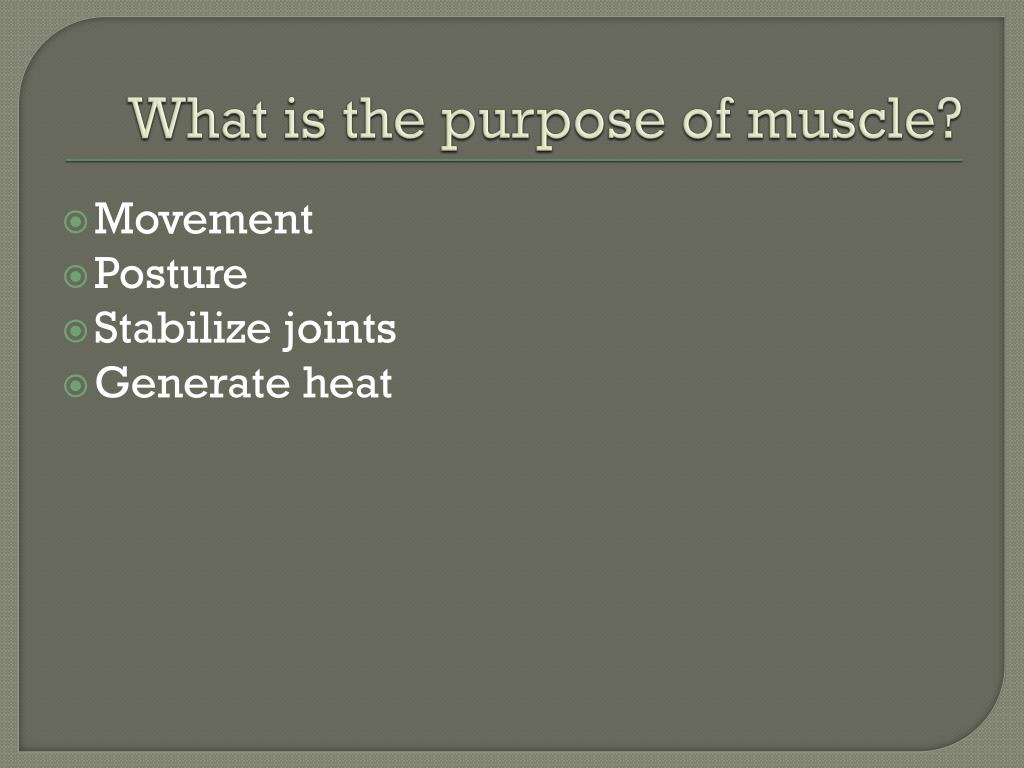 What is the purpose of muscle?

Movement
Posture
Stabilize joints
Generate heat